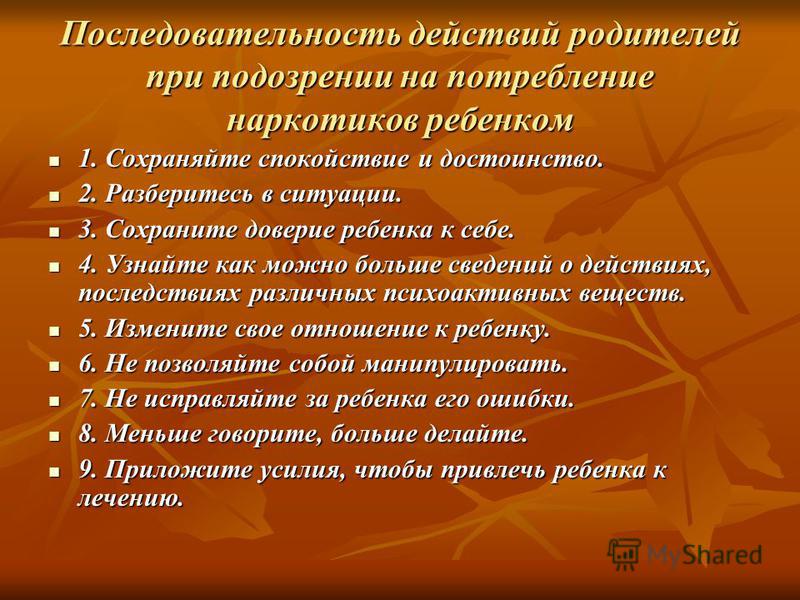 Последовательность действий родителей при подозрении на потребление наркотиков ребенком

1. Сохраняйте спокойствие и достоинство.
2. Разберитесь в ситуации.
3. Сохраните доверие ребенка к себе.
4. Узнайте как можно больше сведений о действиях, последствиях различных психоактивных веществ.
5. Измените свое отношение к ребенку.
6. Не позволяйте собой манипулировать.
7. Не исправляйте за ребенка его ошибки.
8. Меньше говорите, больше делайте.
9. Приложите усилия, чтобы привлечь ребенка к лечению.

MyShared